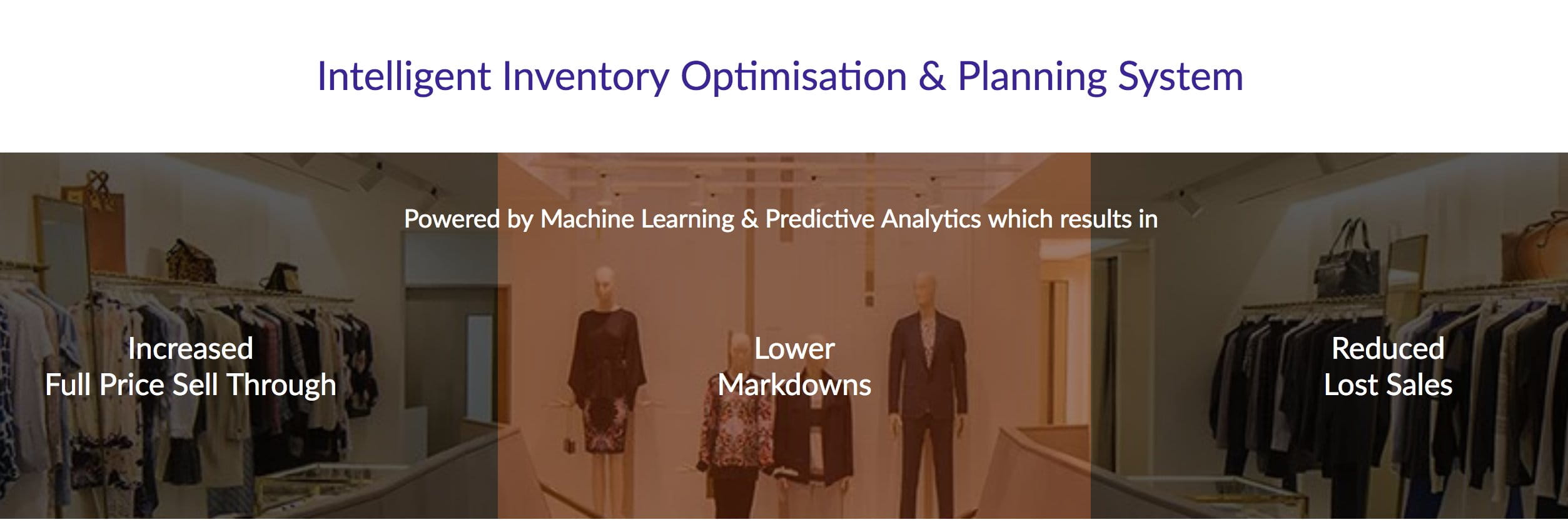 Intelligent Inventory Optimisation & Planning System

Powered by Machine Learning & Predictive Analytics which results in

Increased
Full Price Sell Through

Lower
Markdowns

Reduced
Lost Sales